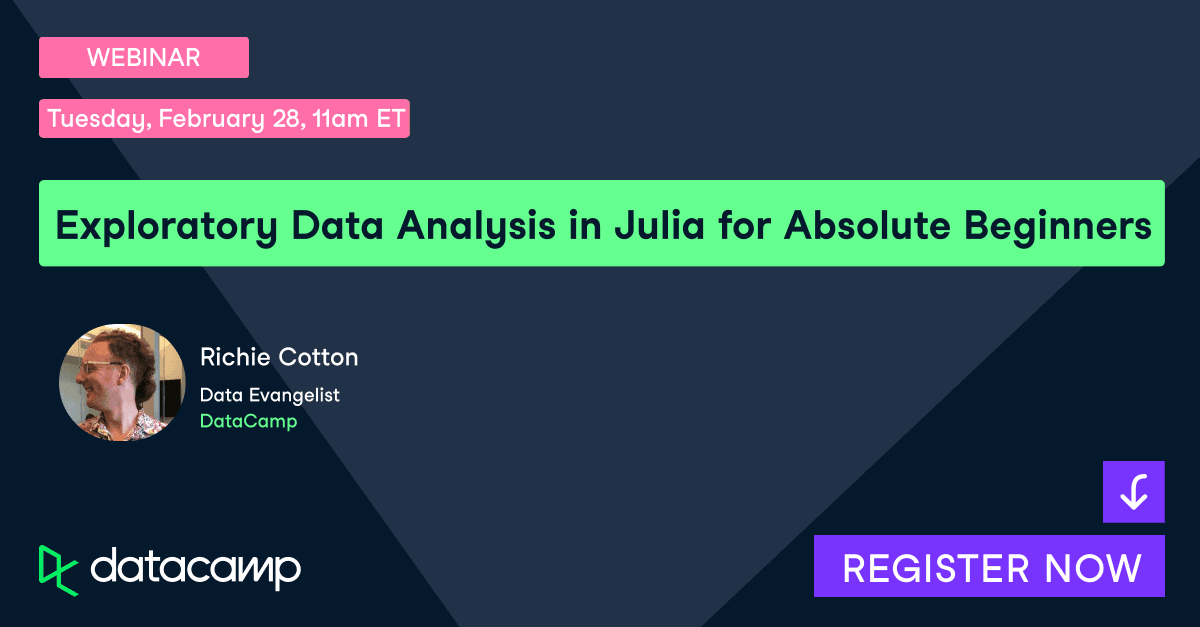 WEBINAR

Tuesday, February 28, 11am ET

Exploratory Data Analysis in Julia for Absolute Beginners

Richie Cotton

Data Evangelist

DataCamp

datacamp

REGISTER NOW